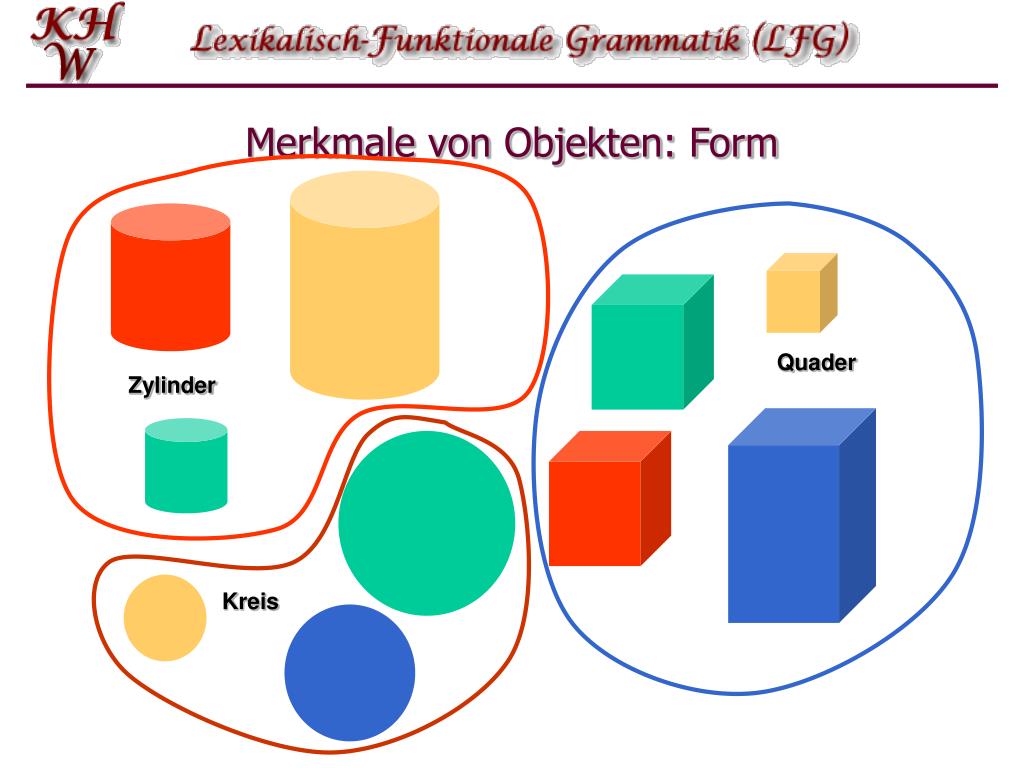 KH
W

Lexikalisch-Funktionale Grammatik (LFG)

Merkmale von Objekten: Form

Zylinder

Quader

Kreis